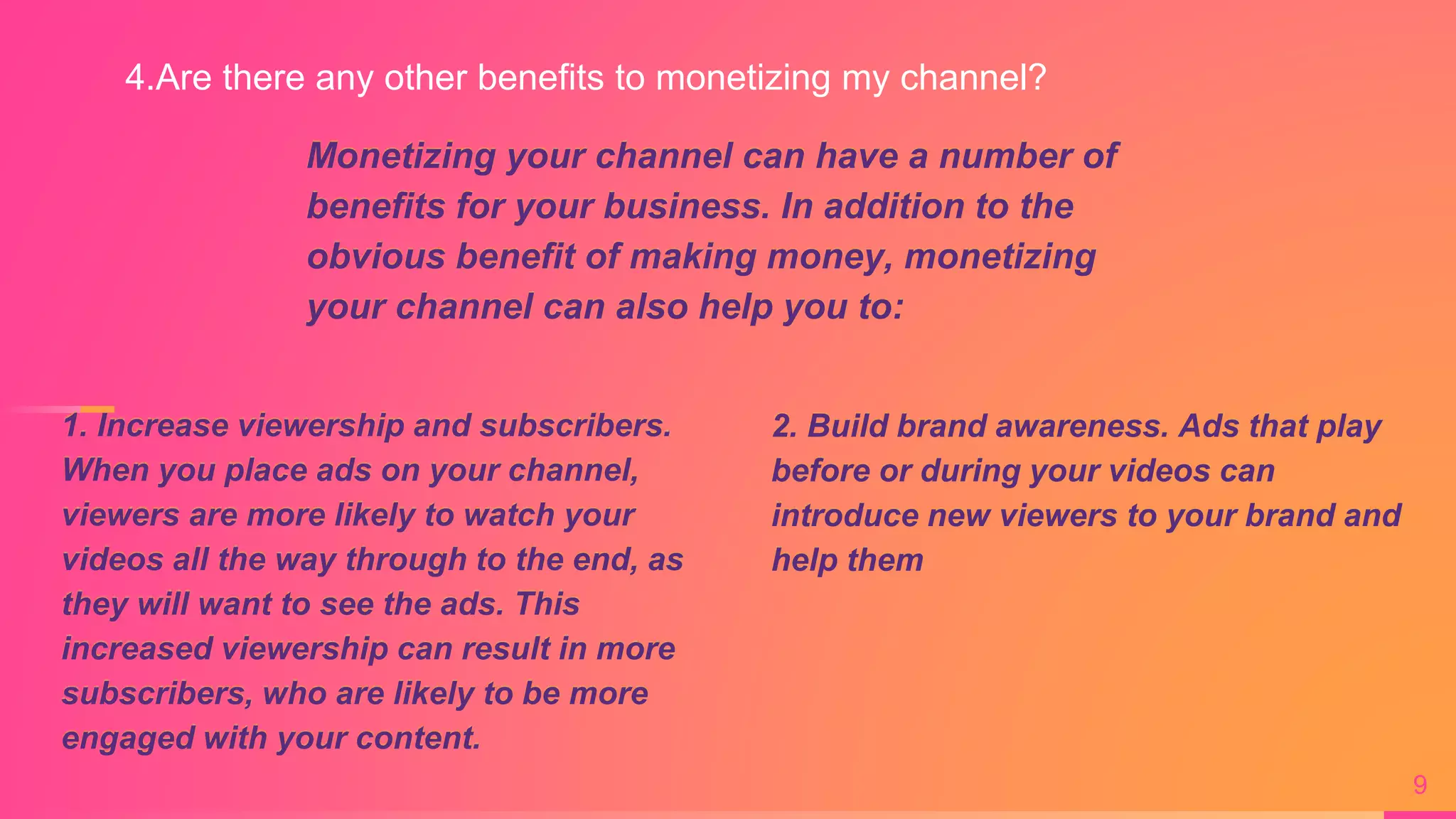 4.Are there any other benefits to monetizing my channel?

Monetizing your channel can have a number of benefits for your business. In addition to the obvious benefit of making money, monetizing your channel can also help you to:

1. Increase viewership and subscribers. When you place ads on your channel, viewers are more likely to watch your videos all the way through to the end, as they will want to see the ads. This increased viewership can result in more subscribers, who are likely to be more engaged with your content.

2. Build brand awareness. Ads that play before or during your videos can introduce new viewers to your brand and help them

9